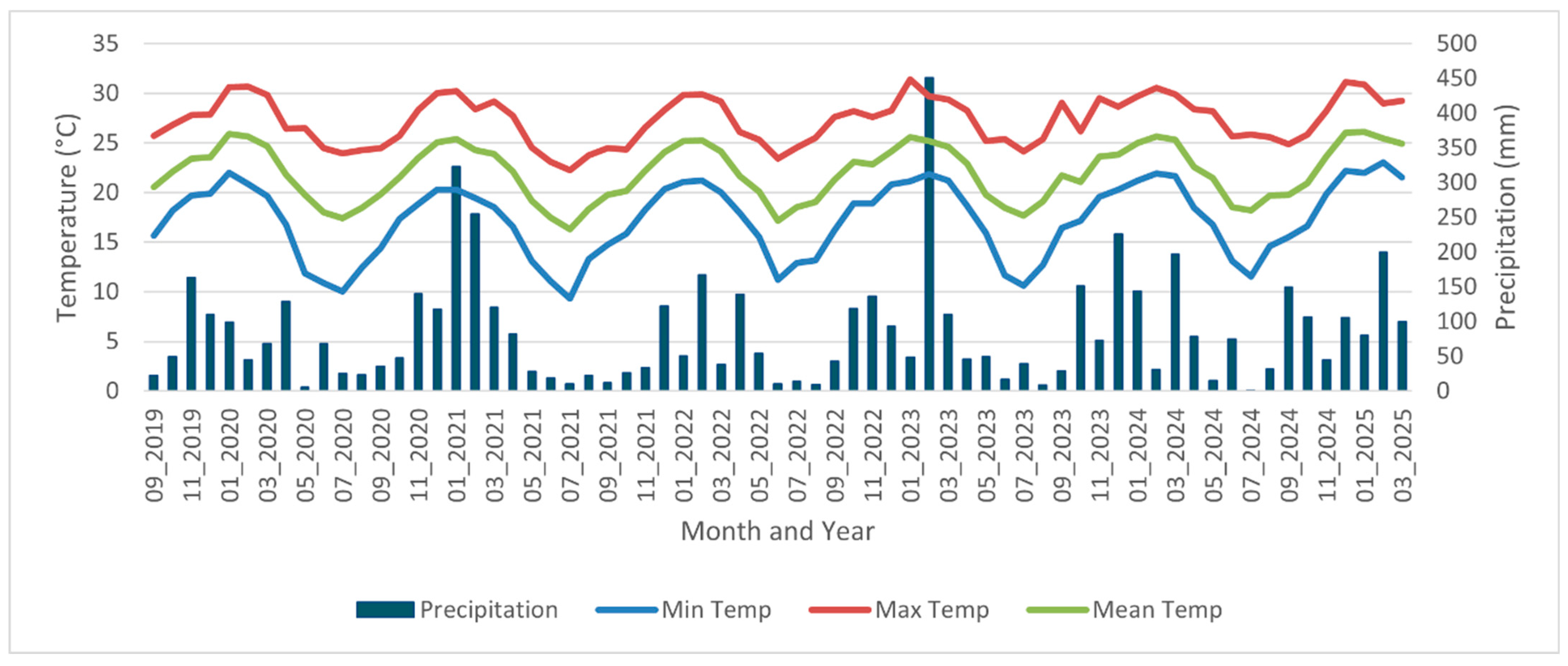 Temperature (°C)
35
30
25
20
15
10
5
0

Precipitation (mm)
500
450
400
350
300
250
200
150
100
50
0

09_2019
11_2019
01_2020
03_2020
05_2020
07_2020
09_2020
11_2020
01_2021
03_2021
05_2021
07_2021
09_2021
11_2021
01_2022
03_2022
05_2022
07_2022
09_2022
11_2022
01_2023
03_2023
05_2023
07_2023
09_2023
11_2023
01_2024
03_2024
05_2024
07_2024
09_2024
11_2024
01_2025
03_2025

Month and Year

Precipitation
Min Temp
Max Temp
Mean Temp